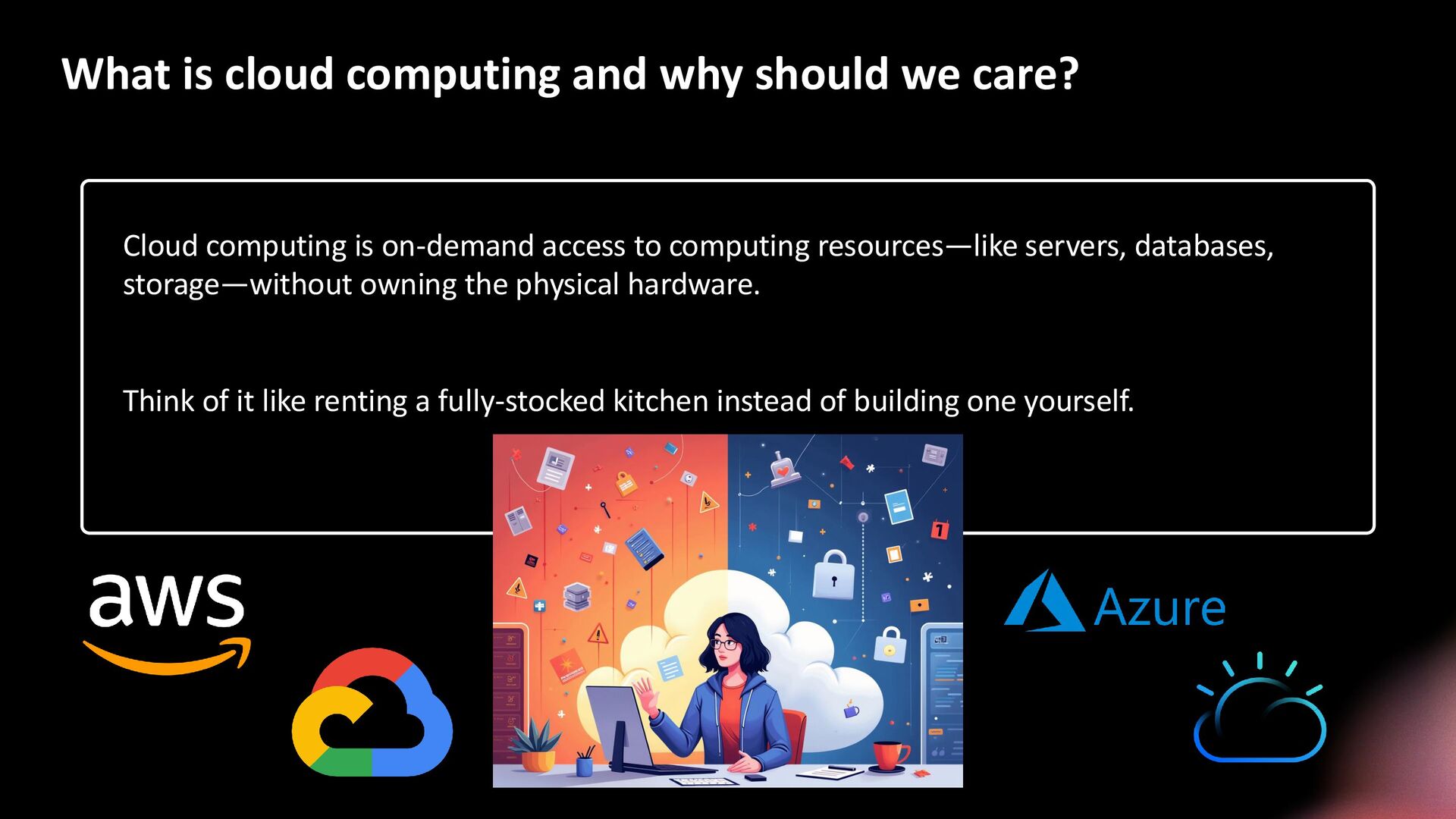 What is cloud computing and why should we care?

Cloud computing is on-demand access to computing resources—like servers, databases, storage—without owning the physical hardware.

Think of it like renting a fully-stocked kitchen instead of building one yourself.

aws

Azure